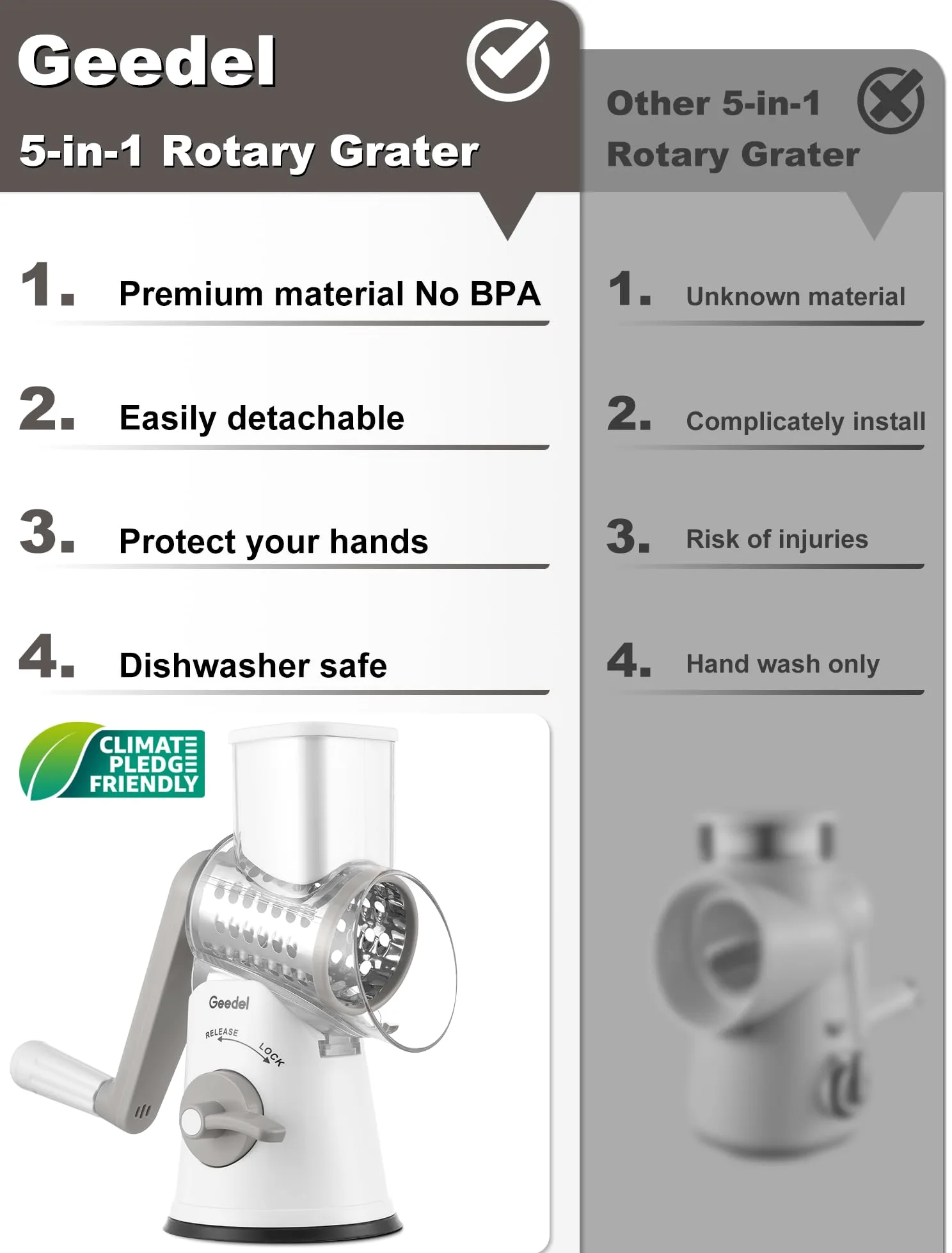 Geedel

5-in-1 Rotary Grater

1. Premium material No BPA

2. Easily detachable

3. Protect your hands

4. Dishwasher safe

CLIMATE PLEDGE FRIENDLY

Geedel

RELEASE

LOCK

Other 5-in-1 Rotary Grater

1. Unknown material

2. Complicately install

3. Risk of injuries

4. Hand wash only